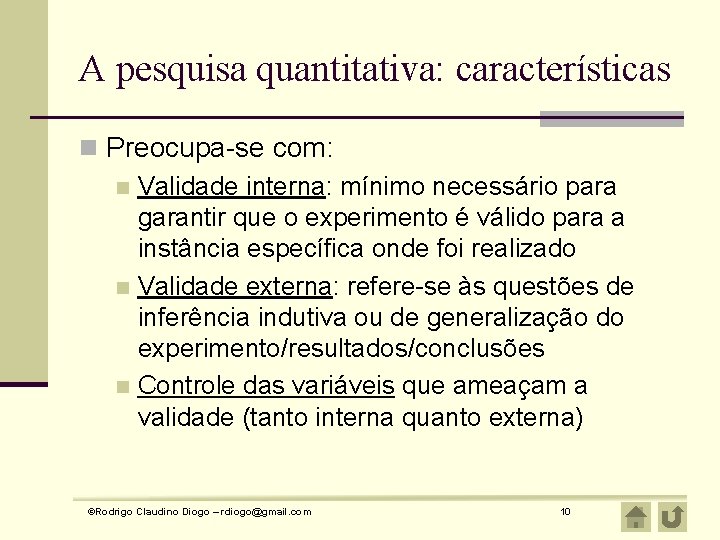 A pesquisa quantitativa: características

Preocupa-se com:

Validade interna: mínimo necessário para garantir que o experimento é válido para a instância específica onde foi realizado

Validade externa: refere-se às questões de inferência indutiva ou de generalização do experimento/resultados/conclusões

Controle das variáveis que ameaçam a validade (tanto interna quanto externa)

©Rodrigo Claudino Diogo – rdiogo@gmail.com

10